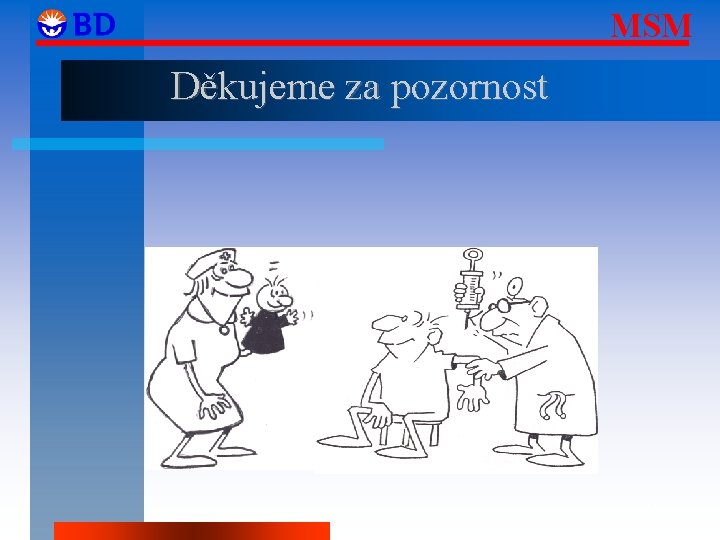 BD

MSM

Děkujeme za pozornost